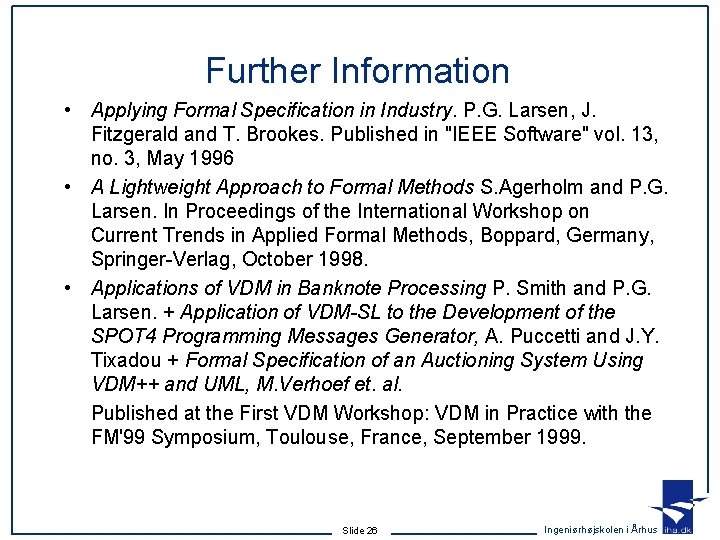 Further Information

• Applying Formal Specification in Industry. P.G. Larsen, J. Fitzgerald and T. Brookes. Published in "IEEE Software" vol. 13, no. 3, May 1996

• A Lightweight Approach to Formal Methods S.Agerholm and P.G. Larsen. In Proceedings of the International Workshop on Current Trends in Applied Formal Methods, Boppard, Germany, Springer-Verlag, October 1998.

• Applications of VDM in Banknote Processing P. Smith and P.G. Larsen. + Application of VDM-SL to the Development of the SPOT4 Programming Messages Generator, A. Puccetti and J.Y. Tixadou + Formal Specification of an Auctioning System Using VDM++ and UML, M.Verhoef et. al.

Published at the First VDM Workshop: VDM in Practice with the FM'99 Symposium, Toulouse, France, September 1999.

Slide 26

Ingeniørhøjskolen i Århus iha.dk